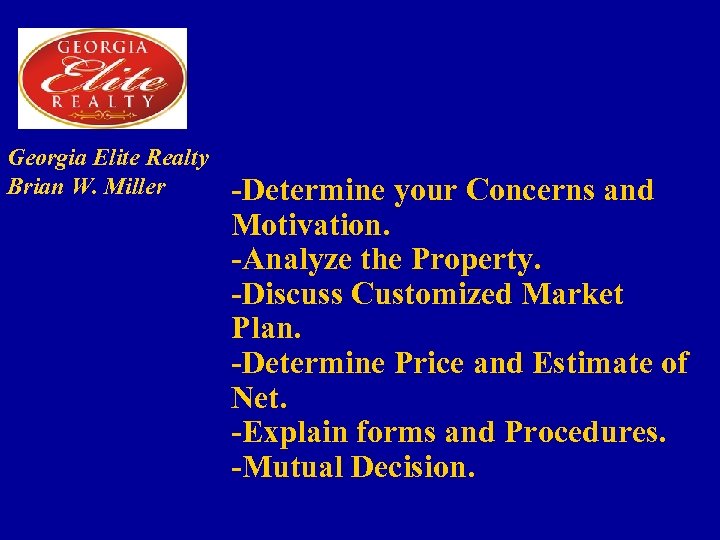 GEORGIA
Elite
REALTY

Georgia Elite Realty
Brian W. Miller

-Determine your Concerns and Motivation.
-Analyze the Property.
-Discuss Customized Market Plan.
-Determine Price and Estimate of Net.
-Explain forms and Procedures.
-Mutual Decision.